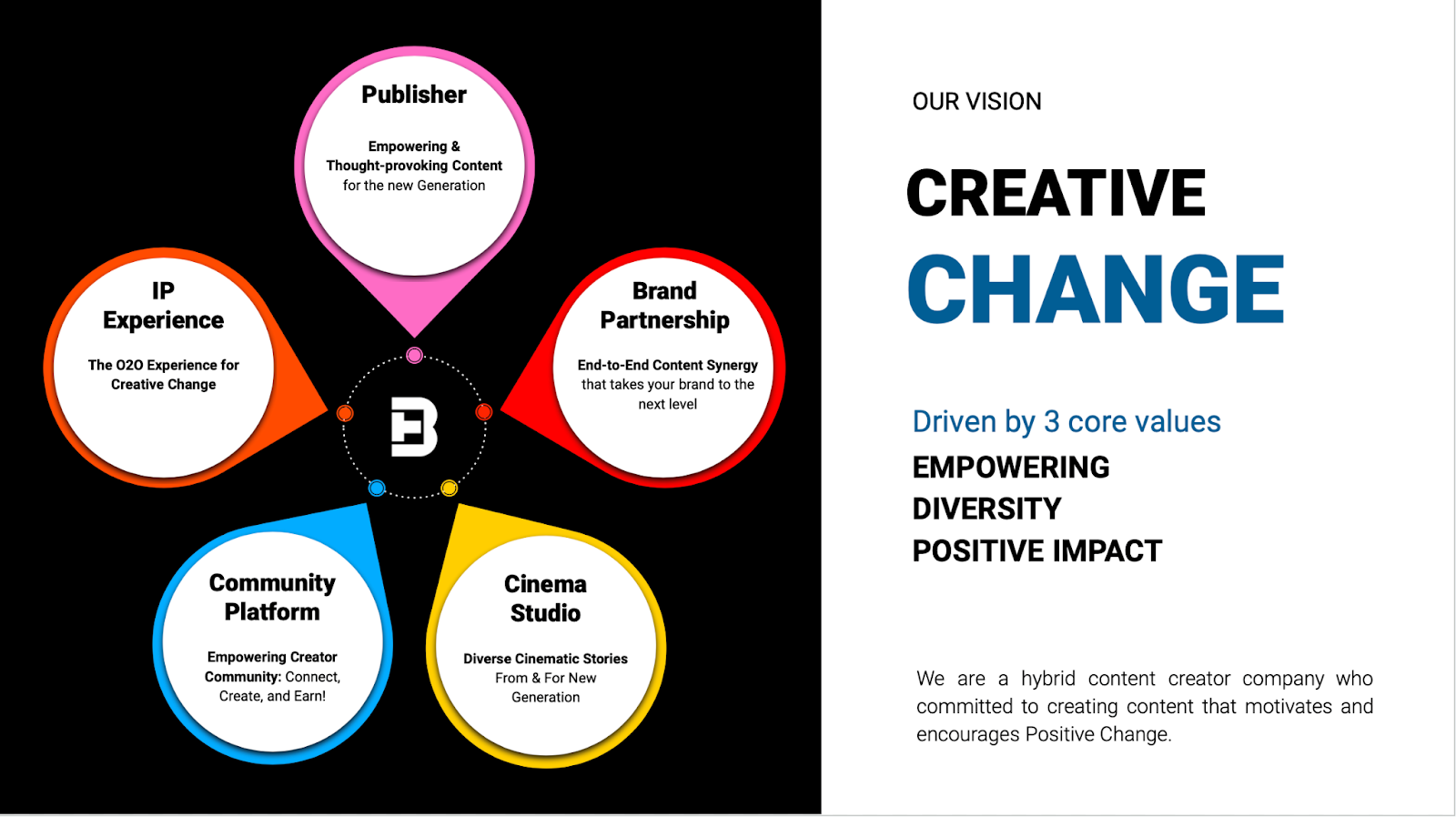 Publisher

Empowering & Thought-provoking Content for the new Generation

IP Experience

The O2O Experience for Creative Change

Brand Partnership

End-to-End Content Synergy that takes your brand to the next level

Community Platform

Empowering Creator Community: Connect, Create, and Earn!

Cinema Studio

Diverse Cinematic Stories From & For New Generation

OUR VISION

CREATIVE CHANGE

Driven by 3 core values

EMPOWERING
DIVERSITY
POSITIVE IMPACT

We are a hybrid content creator company who committed to creating content that motivates and encourages Positive Change.